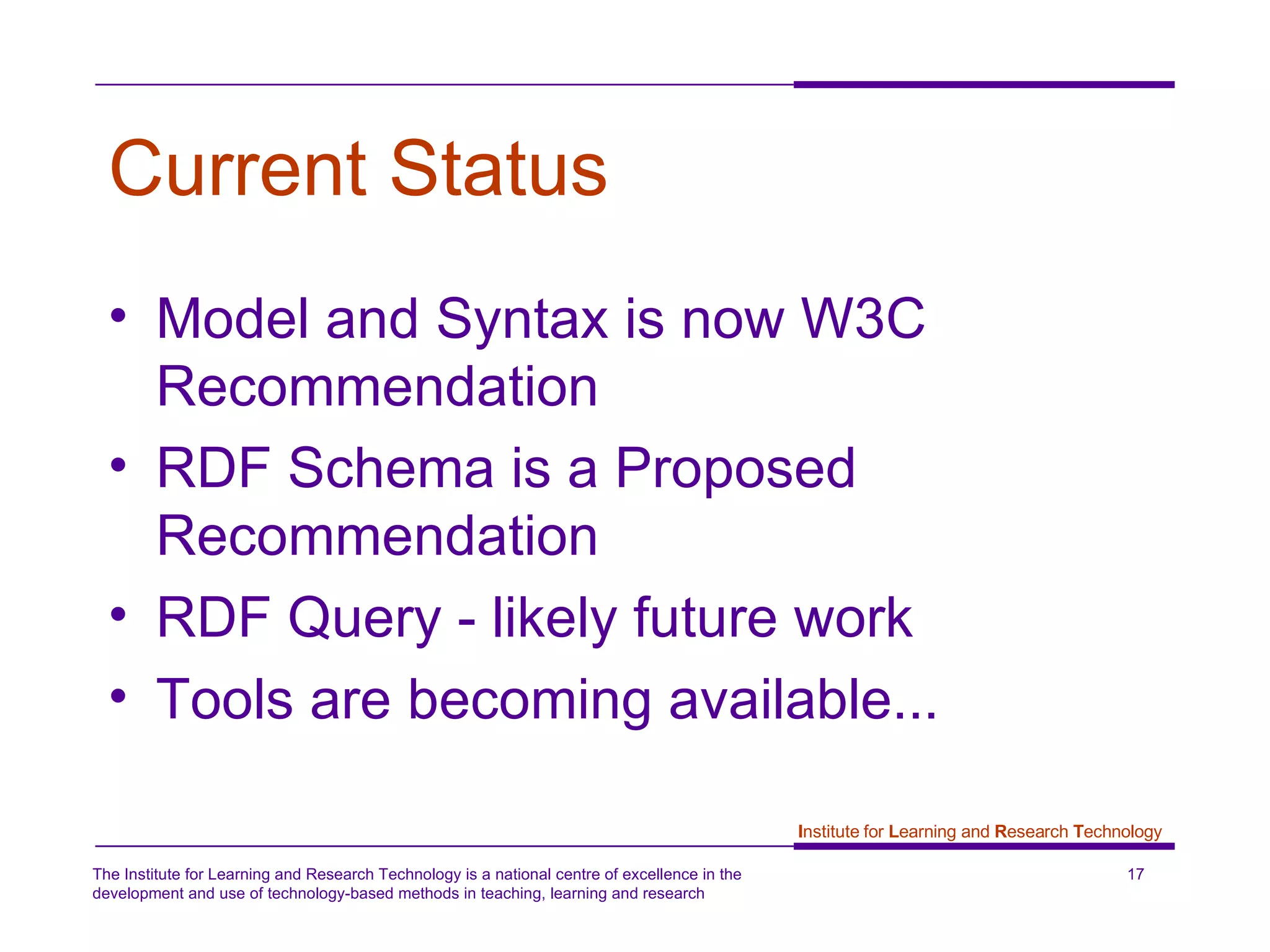 Current Status

• Model and Syntax is now W3C Recommendation
• RDF Schema is a Proposed Recommendation
• RDF Query - likely future work
• Tools are becoming available...

Institute for Learning and Research Technology

The Institute for Learning and Research Technology is a national centre of excellence in the development and use of technology-based methods in teaching, learning and research

17